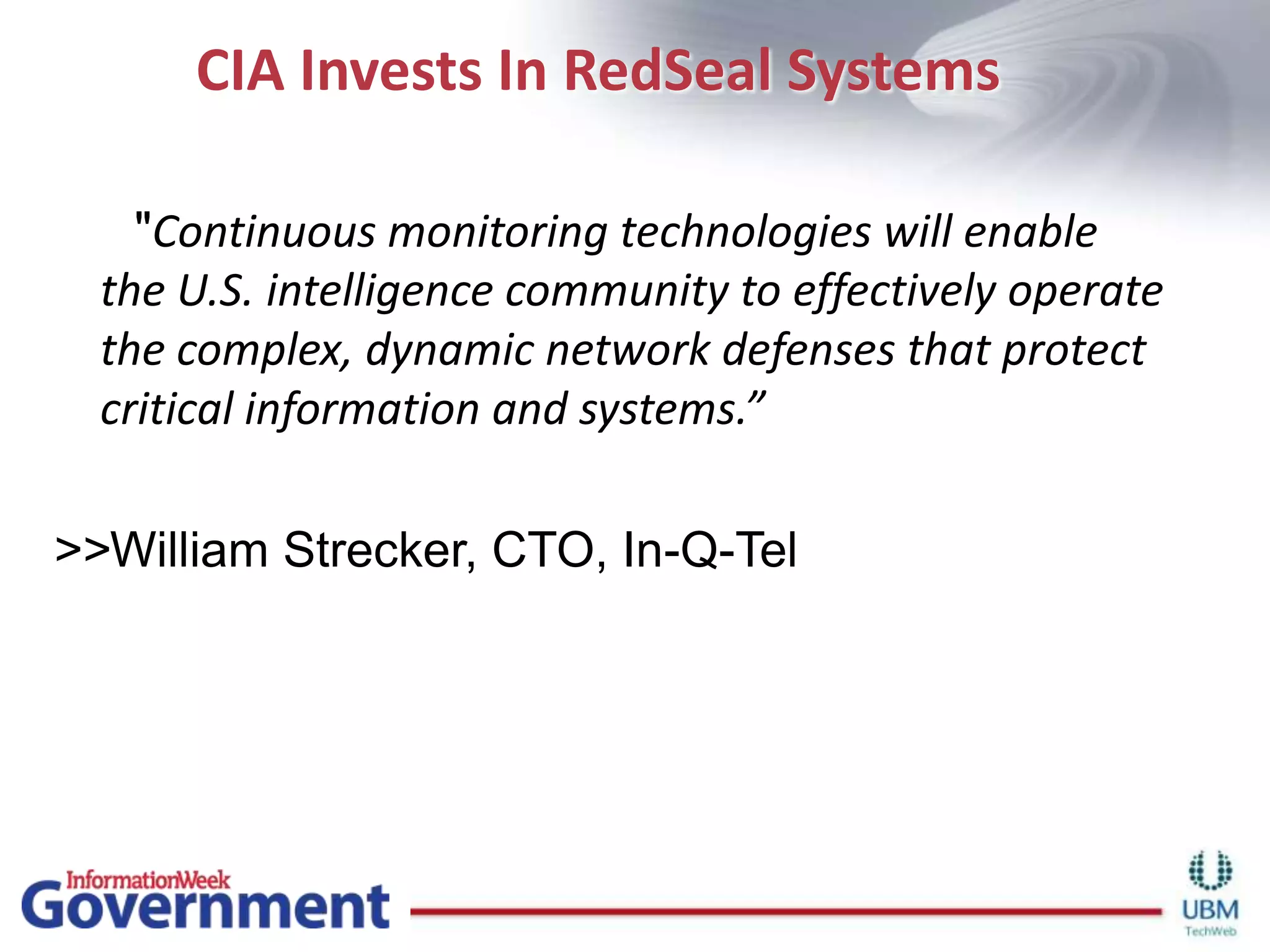 CIA Invests In RedSeal Systems

"Continuous monitoring technologies will enable the U.S. intelligence community to effectively operate the complex, dynamic network defenses that protect critical information and systems.”

>>William Strecker, CTO, In-Q-Tel

InformationWeek Government

UBM TechWeb